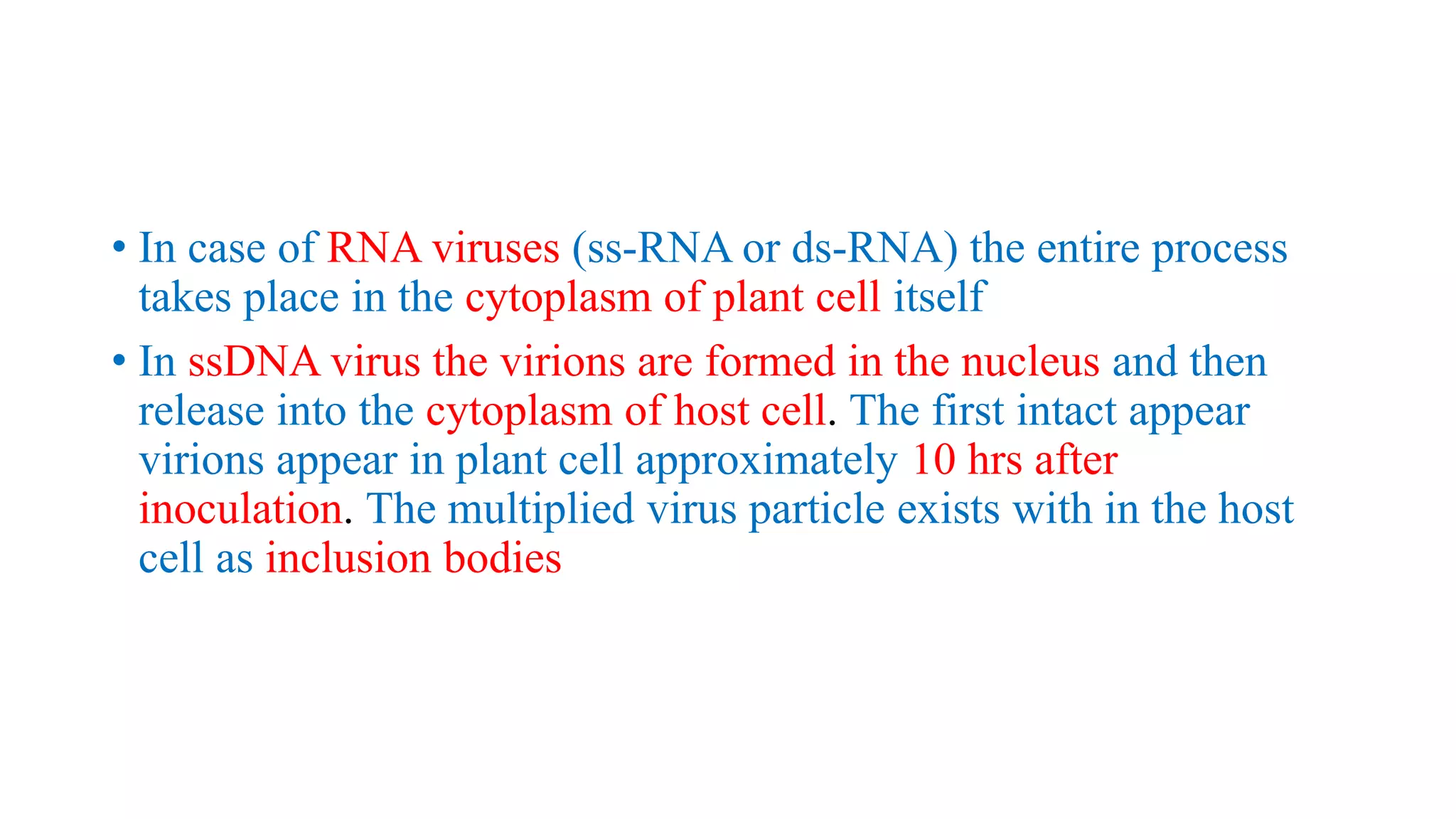 • In case of RNA viruses (ss-RNA or ds-RNA) the entire process takes place in the cytoplasm of plant cell itself

• In ssDNA virus the virions are formed in the nucleus and then release into the cytoplasm of host cell. The first intact appear virions appear in plant cell approximately 10 hrs after inoculation. The multiplied virus particle exists with in the host cell as inclusion bodies